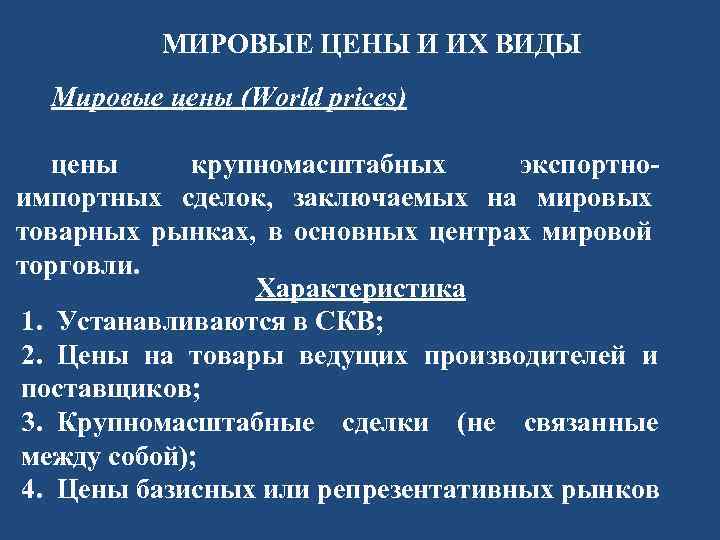 МИРОВЫЕ ЦЕНЫ И ИХ ВИДЫ

Мировые цены (World prices)

цены крупномасштабных экспортно-импортных сделок, заключаемых на мировых товарных рынках, в основных центрах мировой торговли.

Характеристика

1. Устанавливаются в СКВ;
2. Цены на товары ведущих производителей и поставщиков;
3. Крупномасштабные сделки (не связанные между собой);
4. Цены базисных или репрезентативных рынков